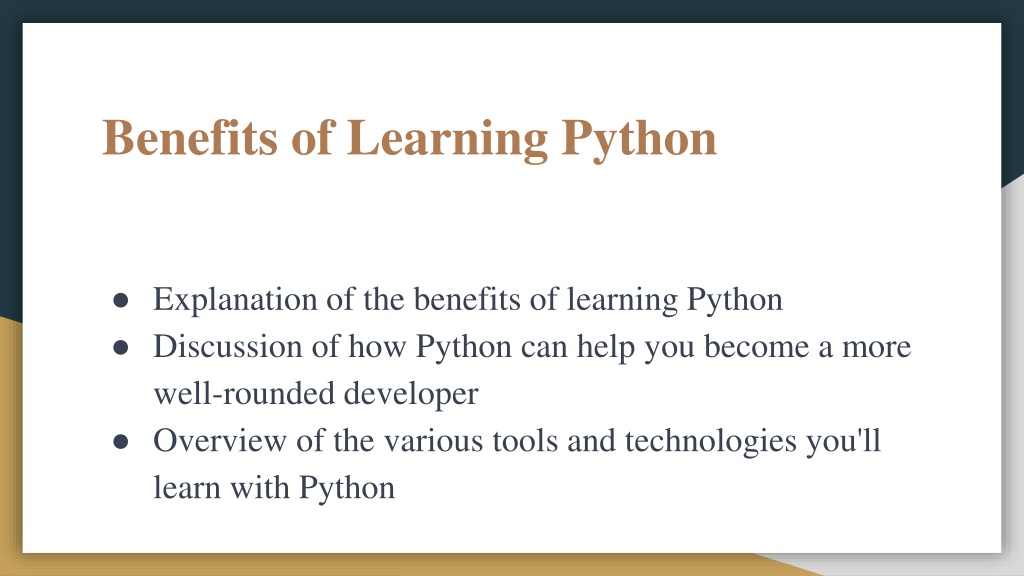 Benefits of Learning Python

● Explanation of the benefits of learning Python
● Discussion of how Python can help you become a more well-rounded developer
● Overview of the various tools and technologies you'll learn with Python